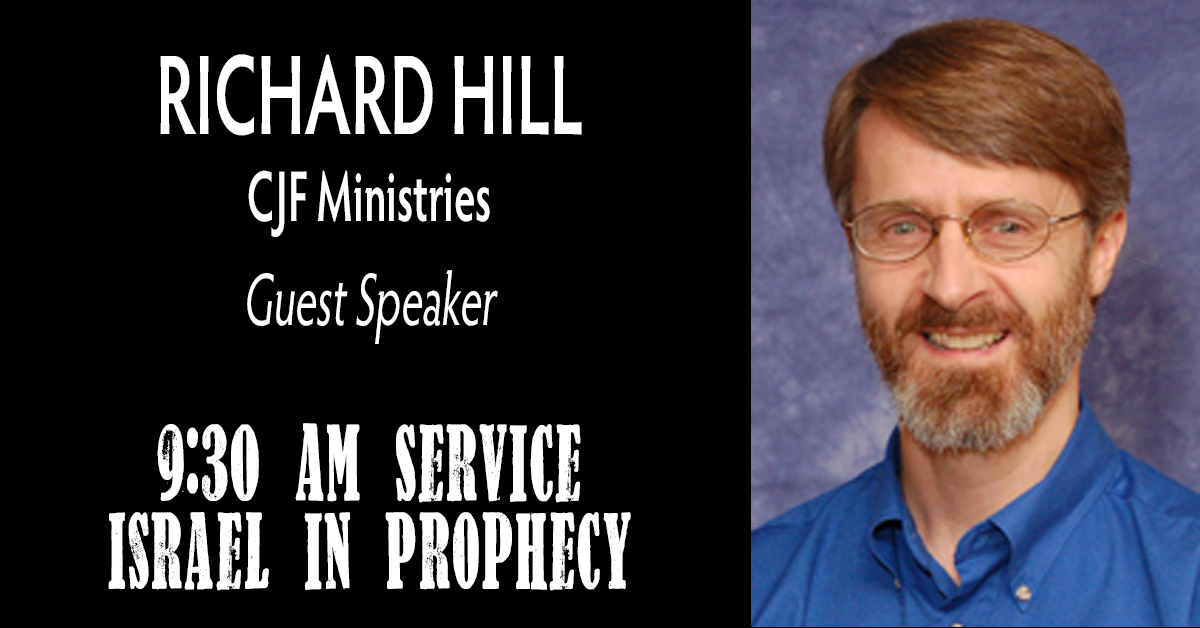 RICHARD HILL

CJF Ministries

Guest Speaker

9:30 AM SERVICE
ISRAEL IN PROPHECY